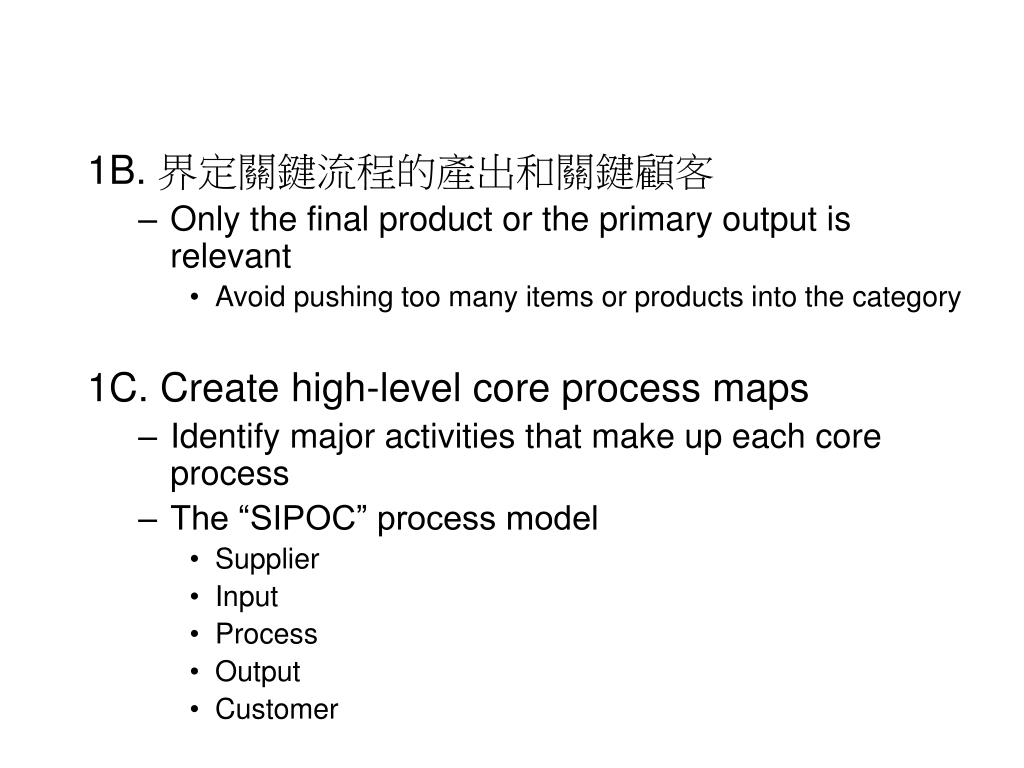 1B. 界定關鍵流程的產出和關鍵顧客

– Only the final product or the primary output is relevant

• Avoid pushing too many items or products into the category

1C. Create high-level core process maps

– Identify major activities that make up each core process

– The “SIPOC” process model

• Supplier
• Input
• Process
• Output
• Customer